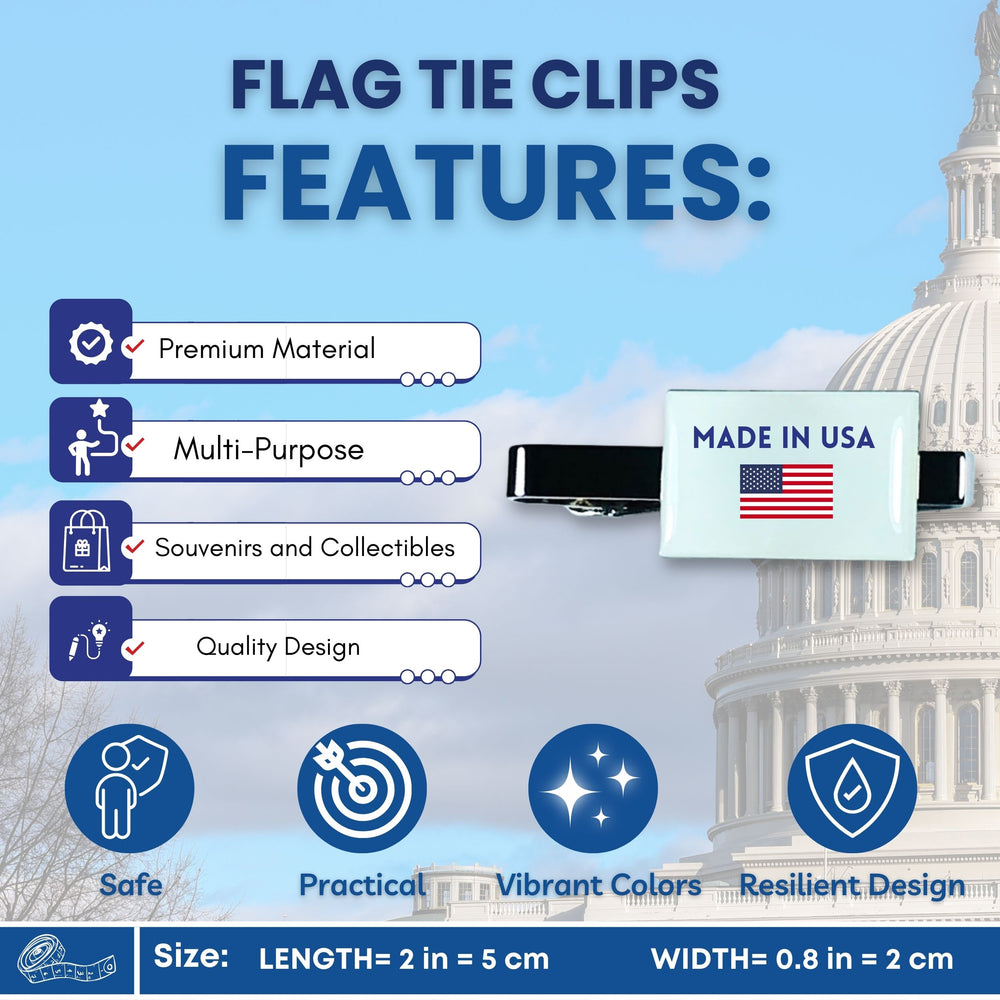 FLAG TIE CLIPS
FEATURES:

Premium Material

Multi-Purpose

Souvenirs and Collectibles

Quality Design

MADE IN USA

Safe

Practical

Vibrant Colors

Resilient Design

Size: LENGTH= 2 in = 5 cm WIDTH= 0.8 in = 2 cm